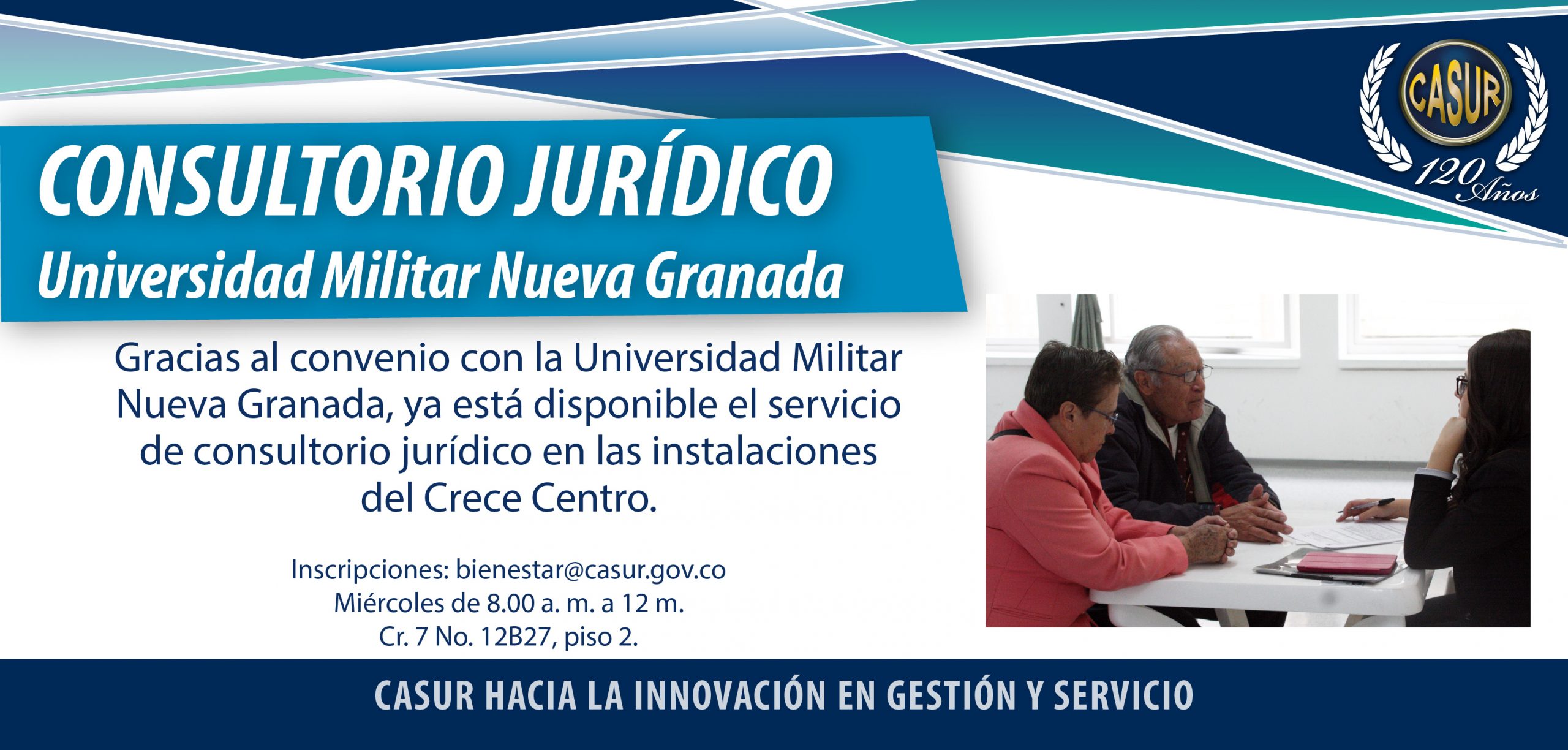 CASUR
120 Años

CONSULTORIO JURÍDICO
Universidad Militar Nueva Granada

Gracias al convenio con la Universidad Militar Nueva Granada, ya está disponible el servicio de consultorio jurídico en las instalaciones del Crece Centro.

Inscripciones: bienestar@casur.gov.co
Miércoles de 8.00 a. m. a 12 m.
Cr. 7 No. 12B27, piso 2.

CASUR HACIA LA INNOVACIÓN EN GESTIÓN Y SERVICIO